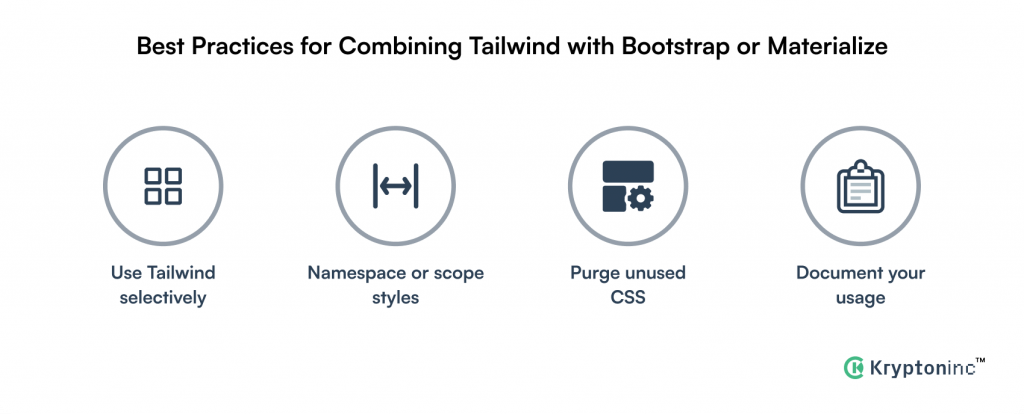 Best Practices for Combining Tailwind with Bootstrap or Materialize

Use Tailwind selectively

Namespace or scope styles

Purge unused CSS

Document your usage

Kryptoninc™